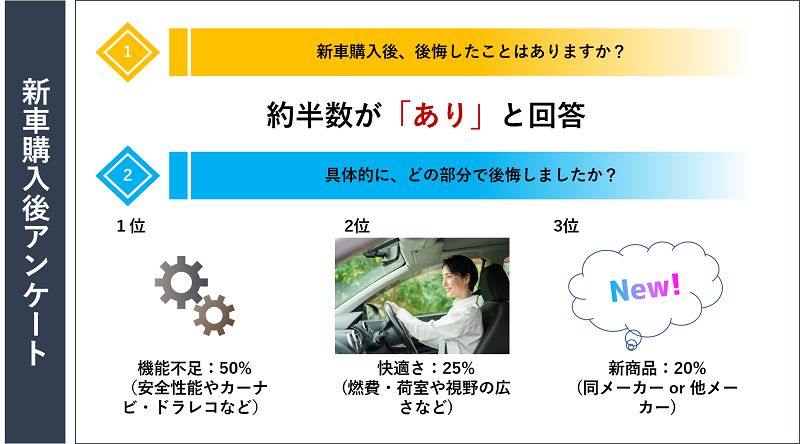 新車購入後アンケート

1

新車購入後、後悔したことはありますか？

約半数が「あり」と回答

2

具体的に、どの部分で後悔しましたか？

1位

機能不足：50%
（安全性能やカーナビ・ドラレコなど）

2位

快適さ：25%
（燃費・荷室や視野の広さなど）

3位

New!

新商品：20%
（同メーカー or 他メーカー）